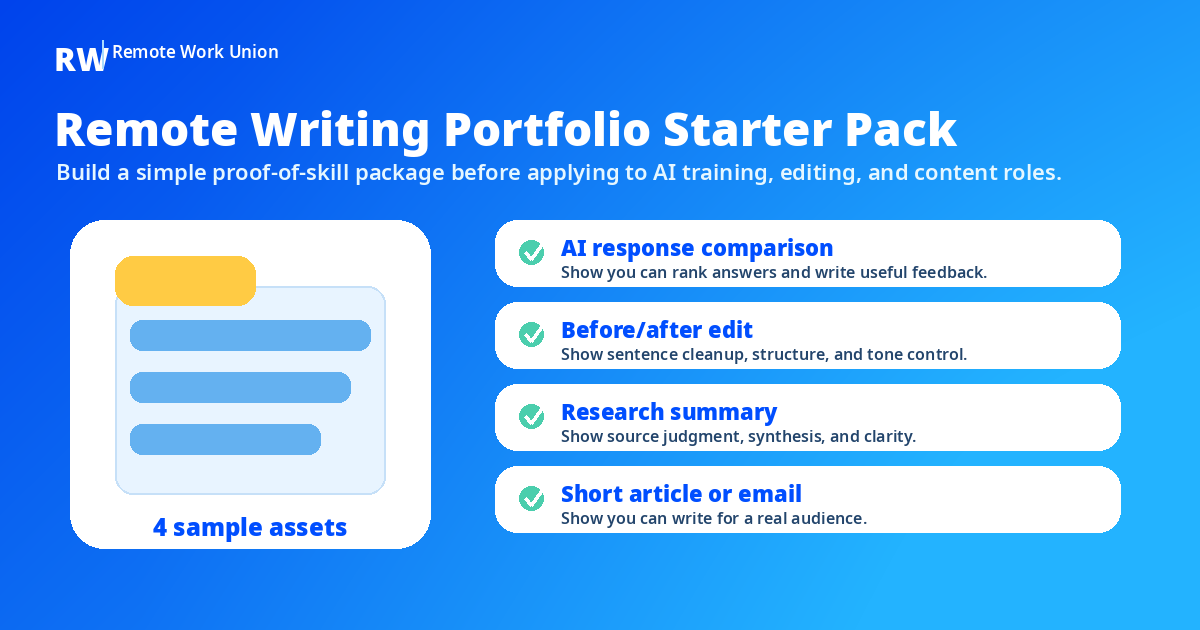 RW Remote Work Union

Remote Writing Portfolio Starter Pack

Build a simple proof-of-skill package before applying to AI training, editing, and content roles.

4 sample assets

AI response comparison
Show you can rank answers and write useful feedback.

Before/after edit
Show sentence cleanup, structure, and tone control.

Research summary
Show source judgment, synthesis, and clarity.

Short article or email
Show you can write for a real audience.